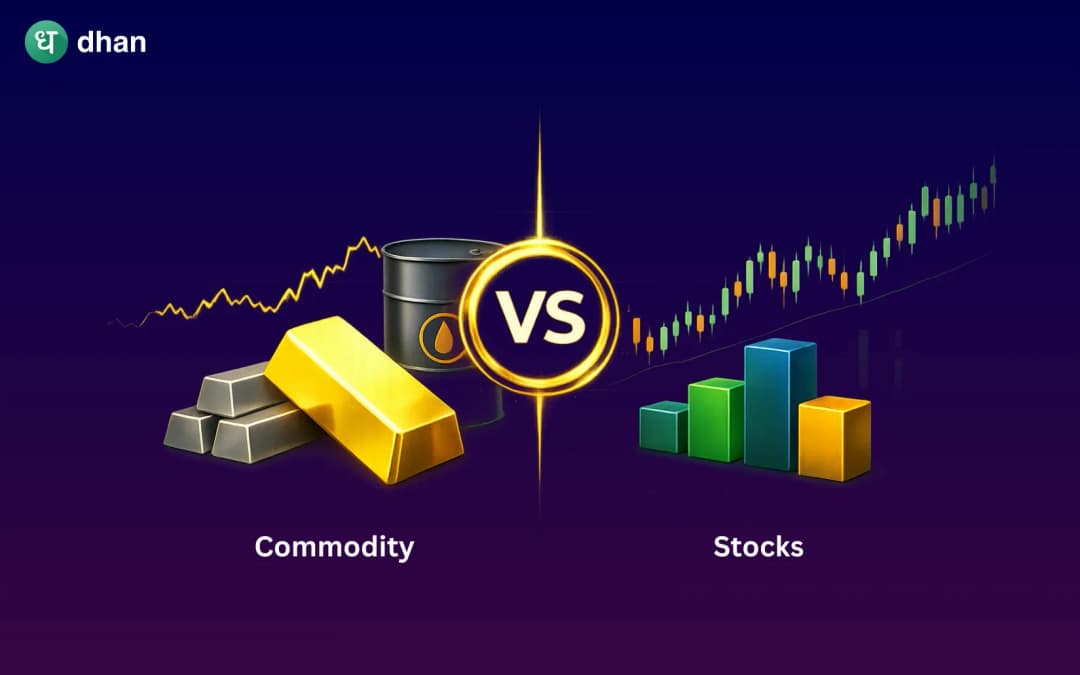 ध dhan

VS

Commodity

Stocks